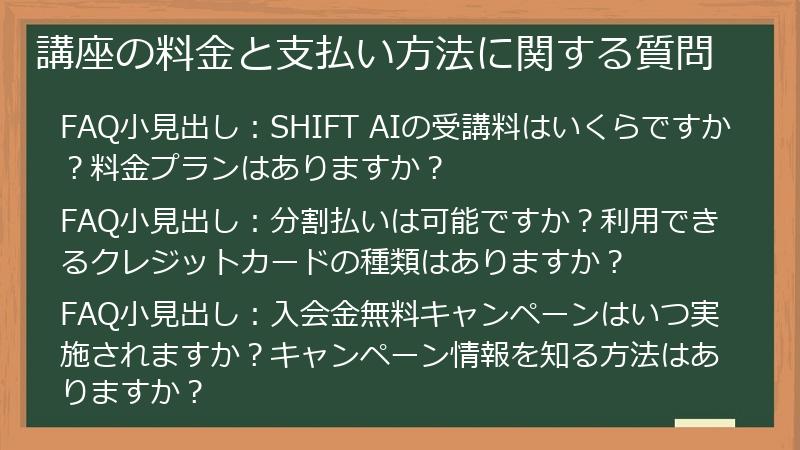 講座の料金と支払い方法に関する質問

FAQ小見出し：SHIFT AIの受講料はいくらですか？料金プランはありますか？

FAQ小見出し：分割払いは可能ですか？利用できるクレジットカードの種類はありますか？

FAQ小見出し：入会金無料キャンペーンはいつ実施されますか？キャンペーン情報を知る方法はありますか？